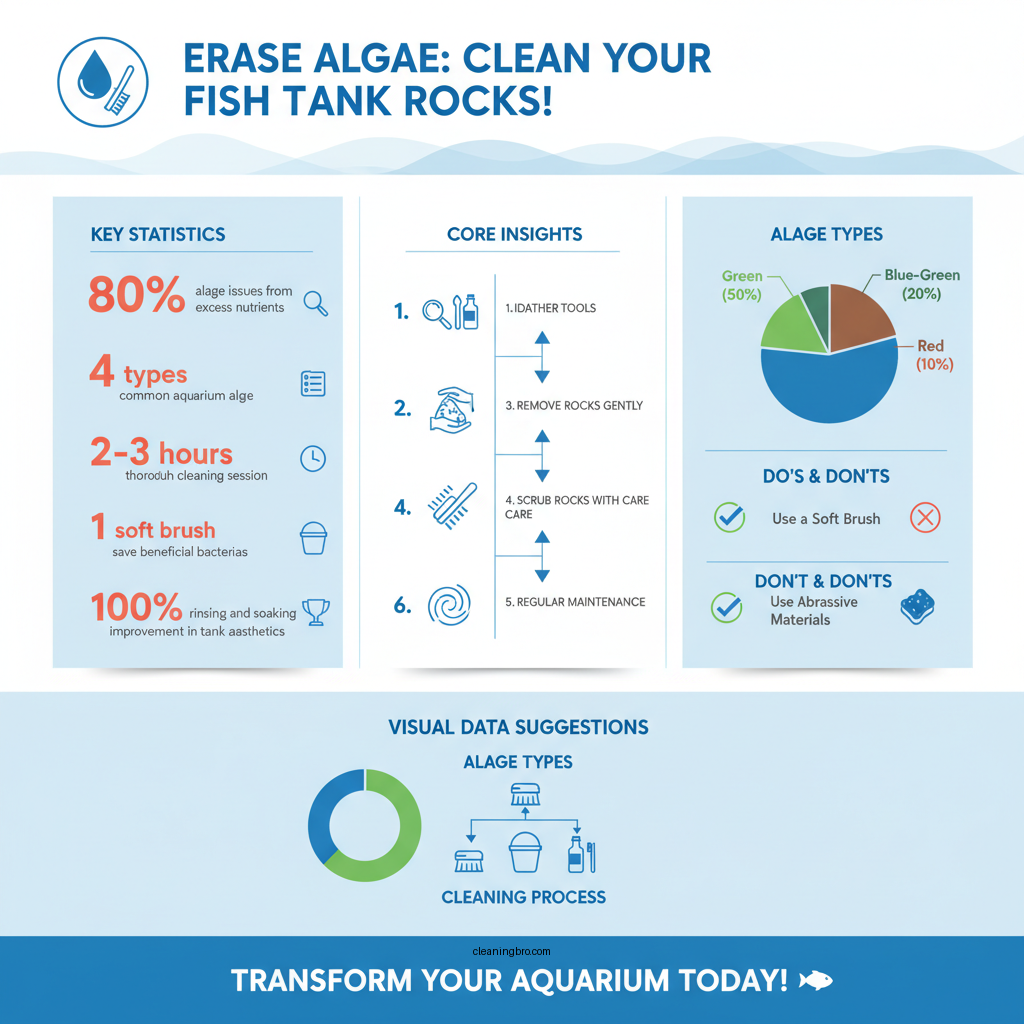 ERASE ALGAE: CLEAN YOUR FISH TANK ROCKS!

KEY STATISTICS

80% alage issues from excess nutrients

4 types common aquarium alge

2-3 hours thoroduh cleaning session

1 soft brush save beneficial bacterias

100% rinsing and soaking improvement in tank aasthetics

CORE INSIGHTS

1. 1. IDATHER TOOLS

2. 3. REMOVE ROCKS GENTLY

4. 4. SCRUB ROCKS WITH CARE CARE

6. 5. REGULAR MAINTENANCE

ALAGE TYPES

Green (50%)

Blue-Green (20%)

Red (10%)

DO'S & DON'TS

Use a Soft Brush

DON'T & DON'TS

Use Abrassive Materials

VISUAL DATA SUGGESTIONS

ALAGE TYPES

CLEANING PROCESS

cleaningbro.com

TRANSFORM YOUR AQUARIUM TODAY!